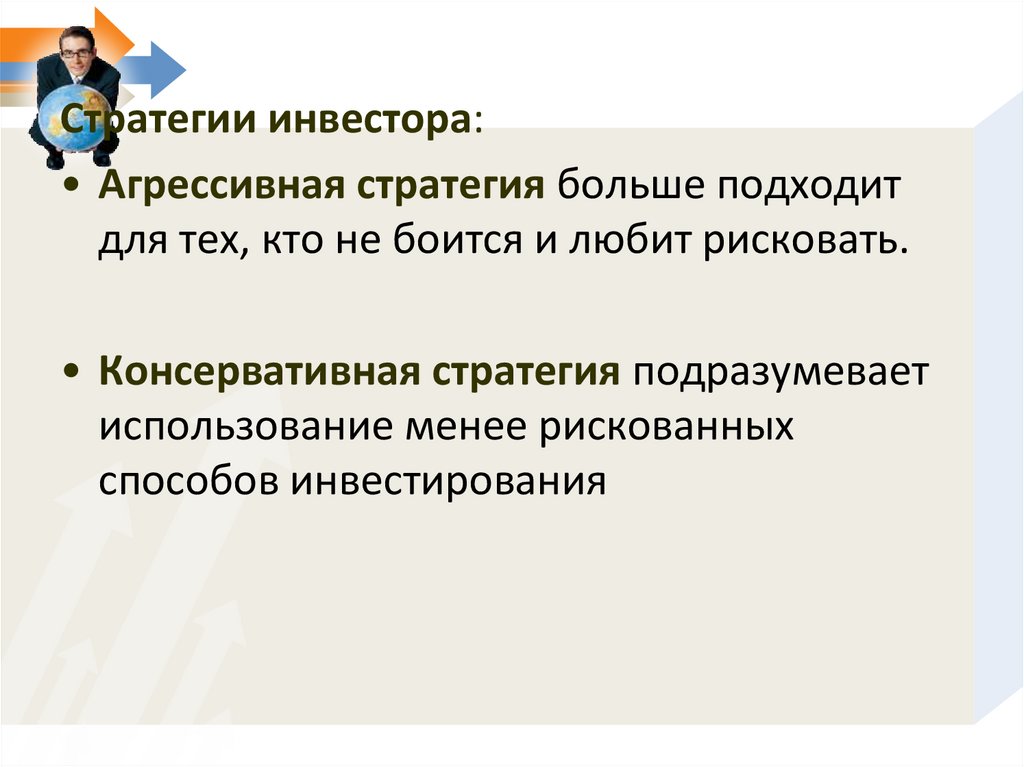 Стратегии инвестора:

• Агрессивная стратегия больше подходит для тех, кто не боится и любит рисковать.

• Консервативная стратегия подразумевает использование менее рискованных способов инвестирования